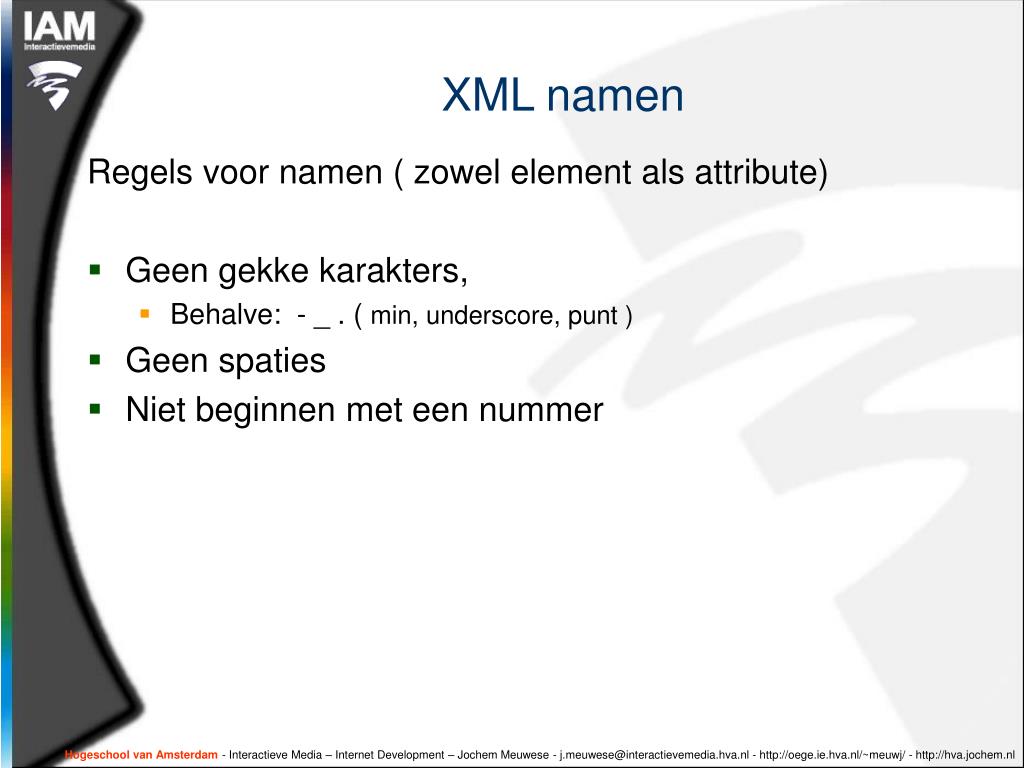 IAM
Interactievemedia

XML namen

Regels voor namen ( zowel element als attribute)

- Geen gekke karakters,
  - Behalve: - _ . ( min, underscore, punt )
- Geen spaties
- Niet beginnen met een nummer

Hogeschool van Amsterdam - Interactieve Media – Internet Development – Jochem Meuwese - j.meuwese@interactievemedia.hva.nl - http://oege.ie.hva.nl/~meuwj/ - http://hva.jochem.nl